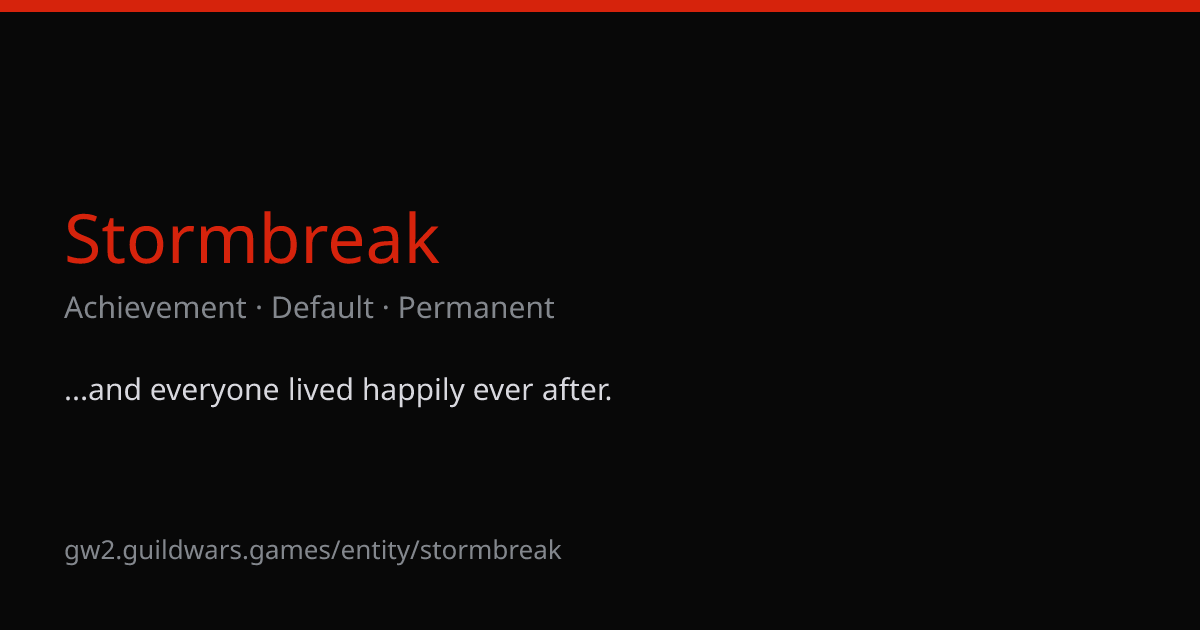 Stormbreak

Achievement · Default · Permanent

...and everyone lived happily ever after.

gw2.guildwars.games/entity/stormbreak